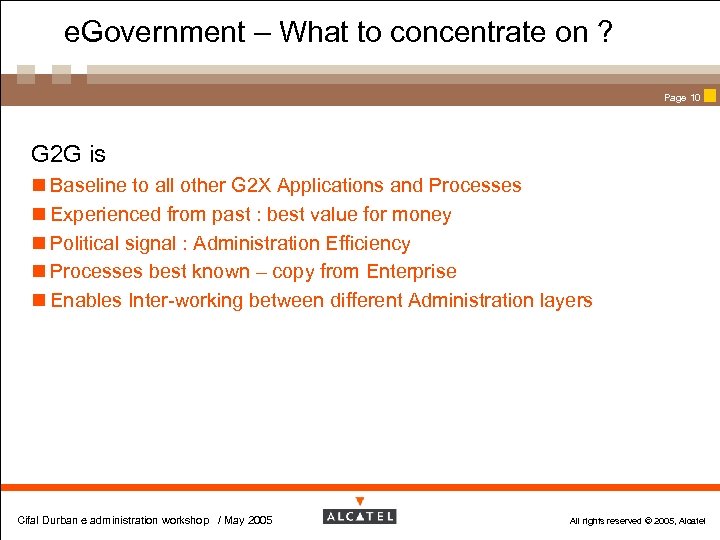 eGovernment – What to concentrate on ?

Page 10

G2G is

Baseline to all other G2X Applications and Processes

Experienced from past : best value for money

Political signal : Administration Efficiency

Processes best known – copy from Enterprise

Enables Inter-working between different Administration layers

Cifal Durban e administration workshop / May 2005

ALCATEL

All rights reserved © 2005, Alcatel